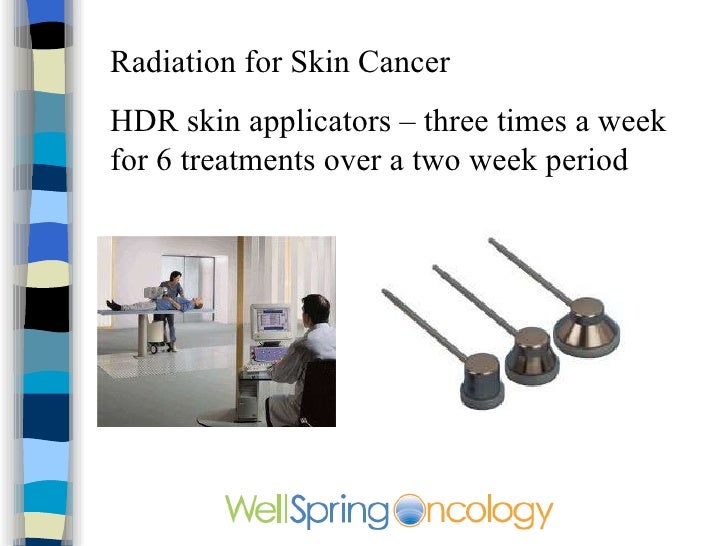 Radiation for Skin Cancer

HDR skin applicators – three times a week for 6 treatments over a two week period

WellSpring Oncology